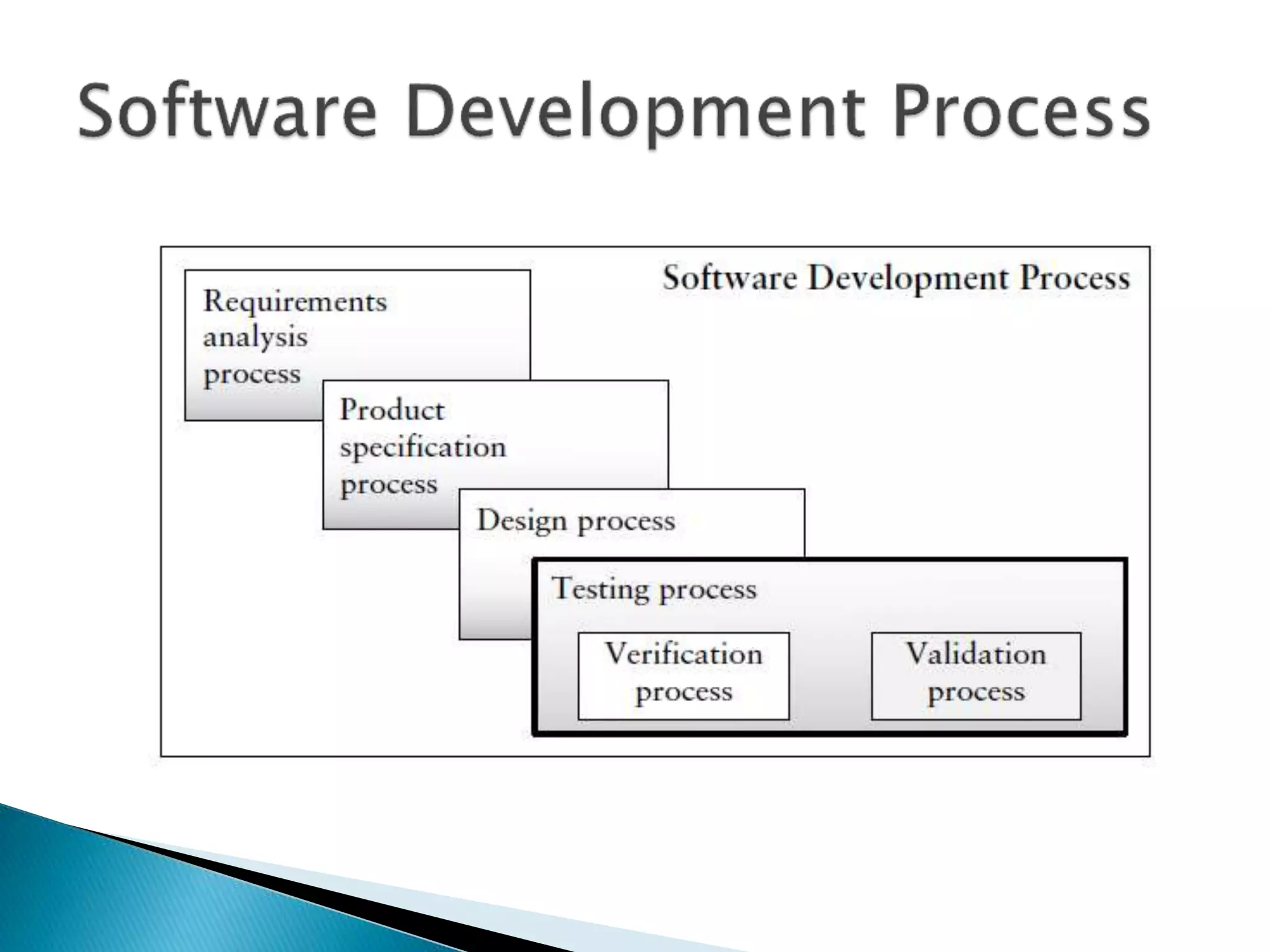 Software Development Process

Software Development Process

Requirements analysis process

Product specification process

Design process

Testing process

Verification process

Validation process